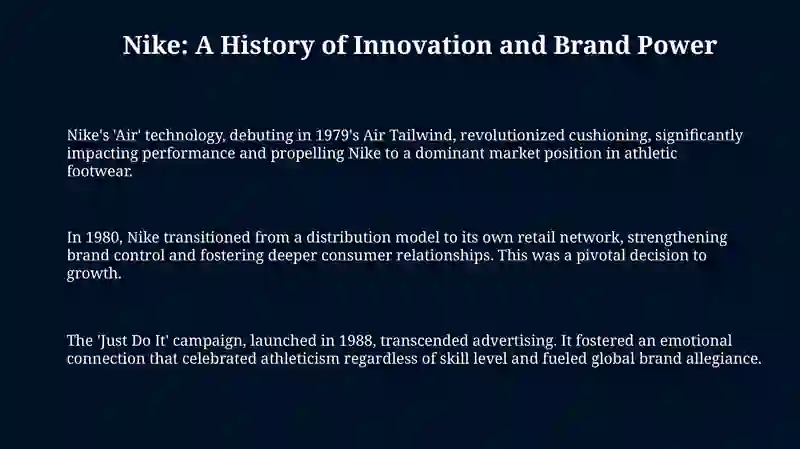 Nike: A History of Innovation and Brand Power

Nike's 'Air' technology, debuting in 1979's Air Tailwind, revolutionized cushioning, significantly impacting performance and propelling Nike to a dominant market position in athletic footwear.

In 1980, Nike transitioned from a distribution model to its own retail network, strengthening brand control and fostering deeper consumer relationships. This was a pivotal decision to growth.

The 'Just Do It' campaign, launched in 1988, transcended advertising. It fostered an emotional connection that celebrated athleticism regardless of skill level and fueled global brand allegiance.